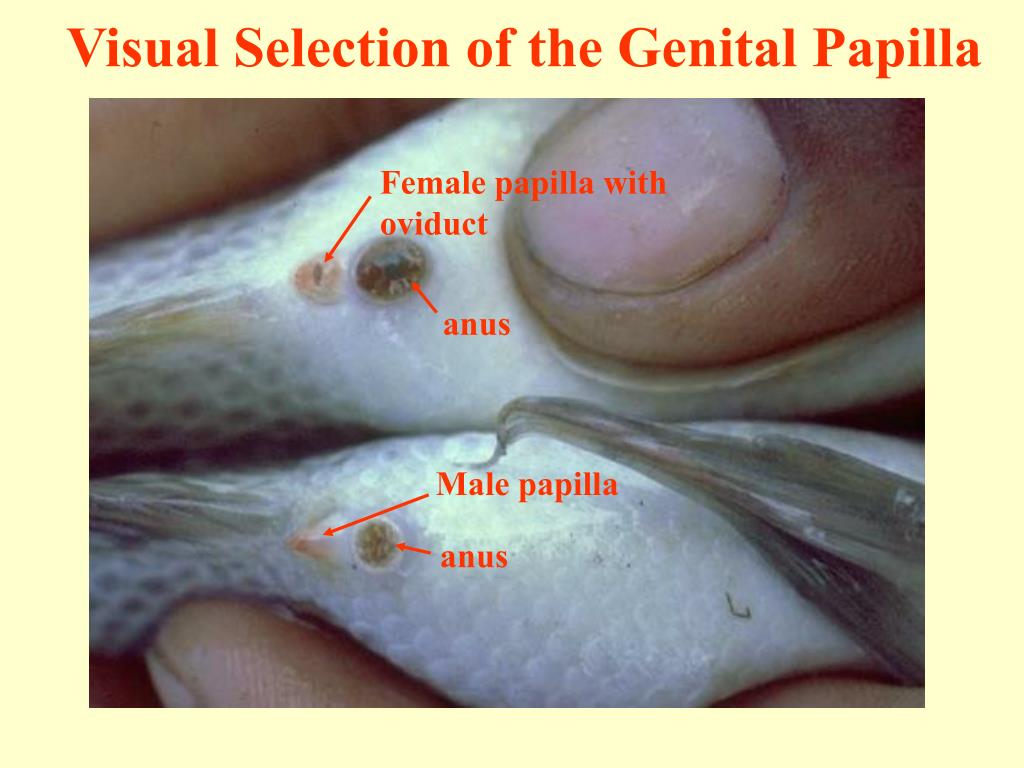 Visual Selection of the Genital Papilla

Female papilla with oviduct

anus

Male papilla

anus